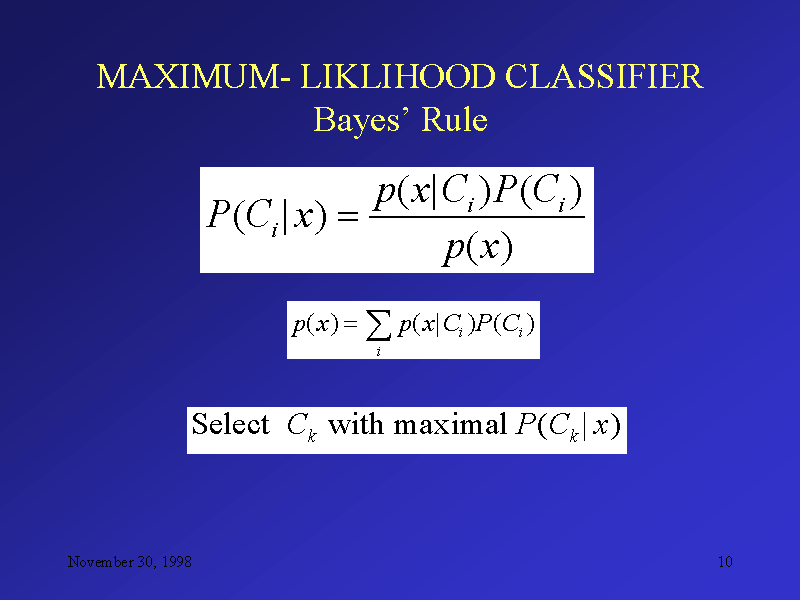 MAXIMUM- LIKLIHOOD CLASSIFIER
Bayes' Rule

$P(C_i|x) = \frac{p(x|C_i)P(C_i)}{p(x)}$

$p(x) = \sum_i p(x|C_i)P(C_i)$

Select $C_k$ with maximal $P(C_k|x)$

November 30, 1998

10